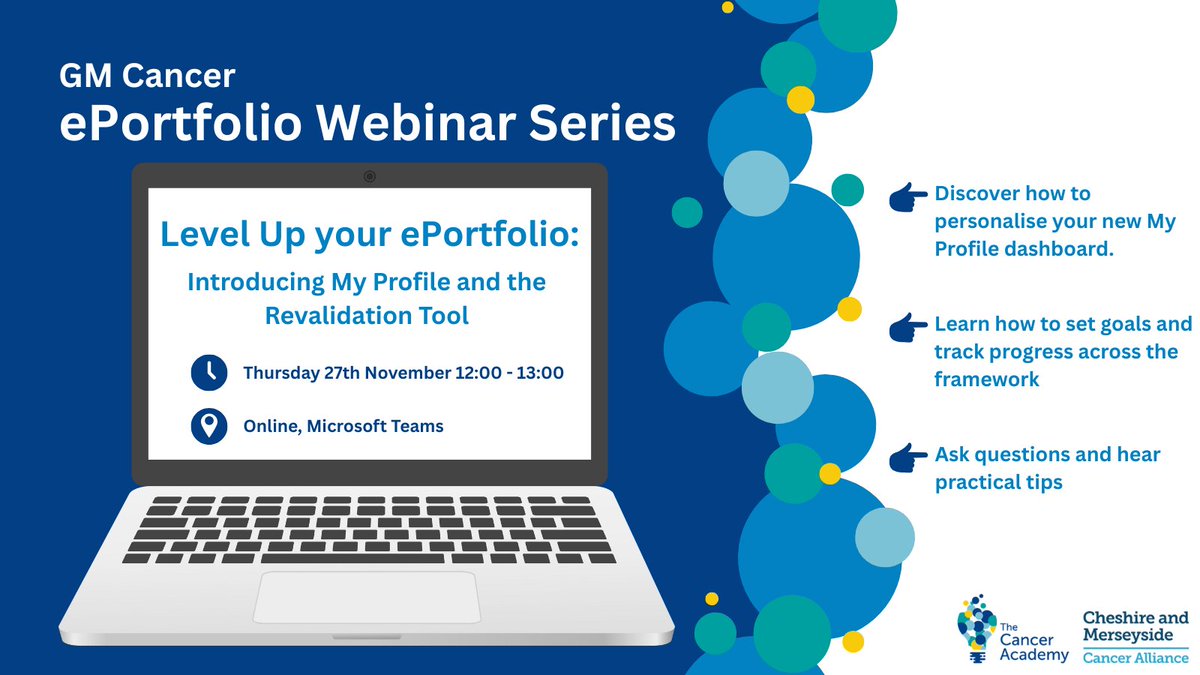 GM Cancer
ePortfolio Webinar Series

Level Up your ePortfolio:

Introducing My Profile and the Revalidation Tool

Thursday 27th November 12:00 - 13:00

Online, Microsoft Teams

Discover how to personalise your new My Profile dashboard.

Learn how to set goals and track progress across the framework

Ask questions and hear practical tips

The Cancer Academy

Cheshire and Merseyside
Cancer Alliance